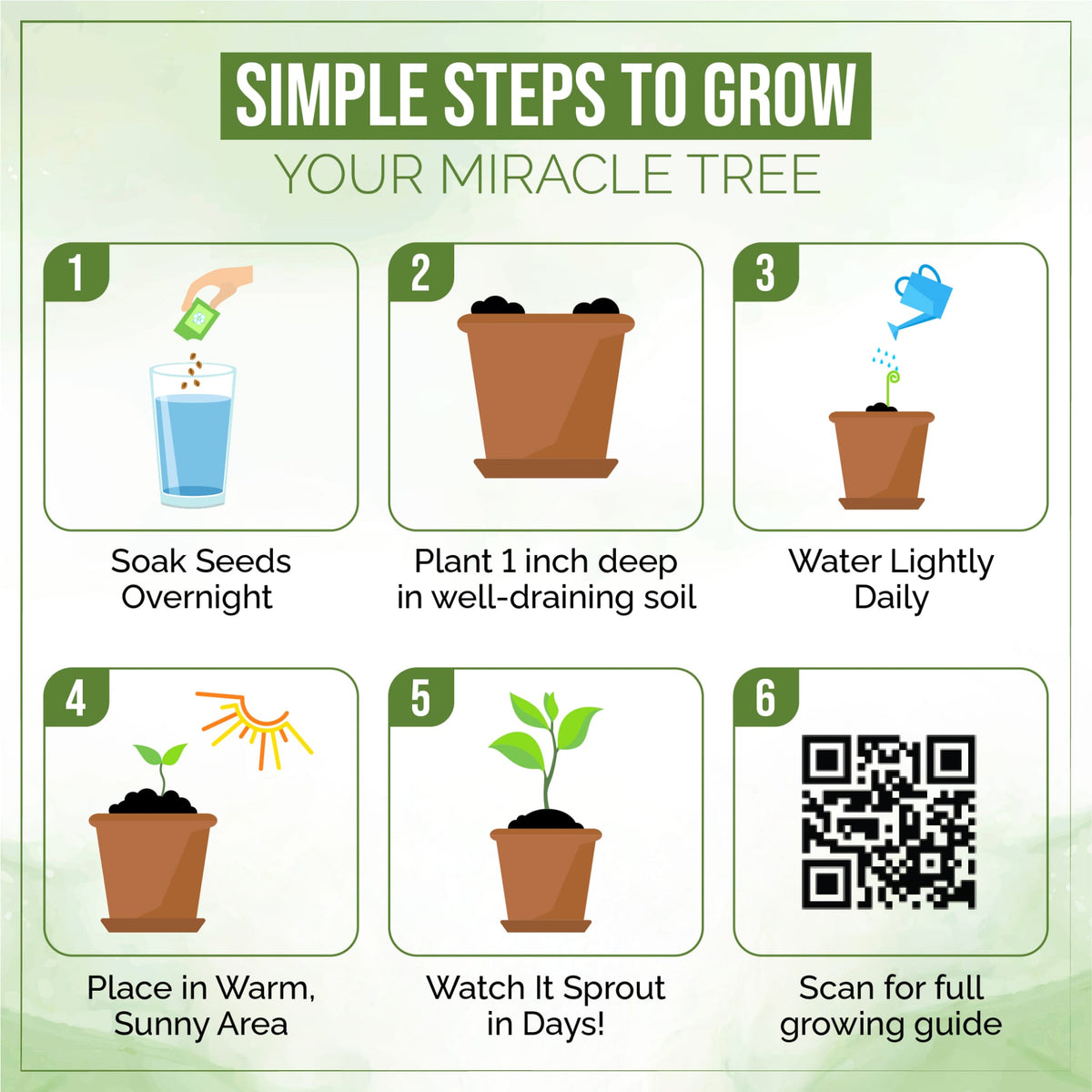 SIMPLE STEPS TO GROW
YOUR MIRACLE TREE

1
Soak Seeds Overnight

2
Plant 1 inch deep in well-draining soil

3
Water Lightly Daily

4
Place in Warm, Sunny Area

5
Watch It Sprout in Days!

6
Scan for full growing guide